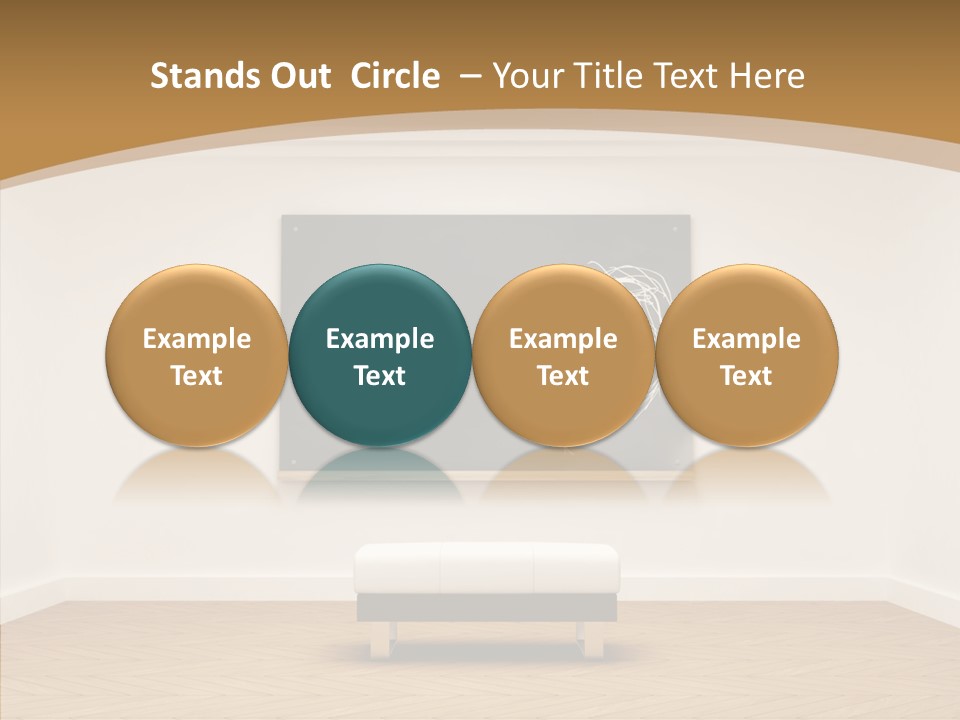 Stands Out Circle – Your Title Text Here

Example Text

Example Text

Example Text

Example Text